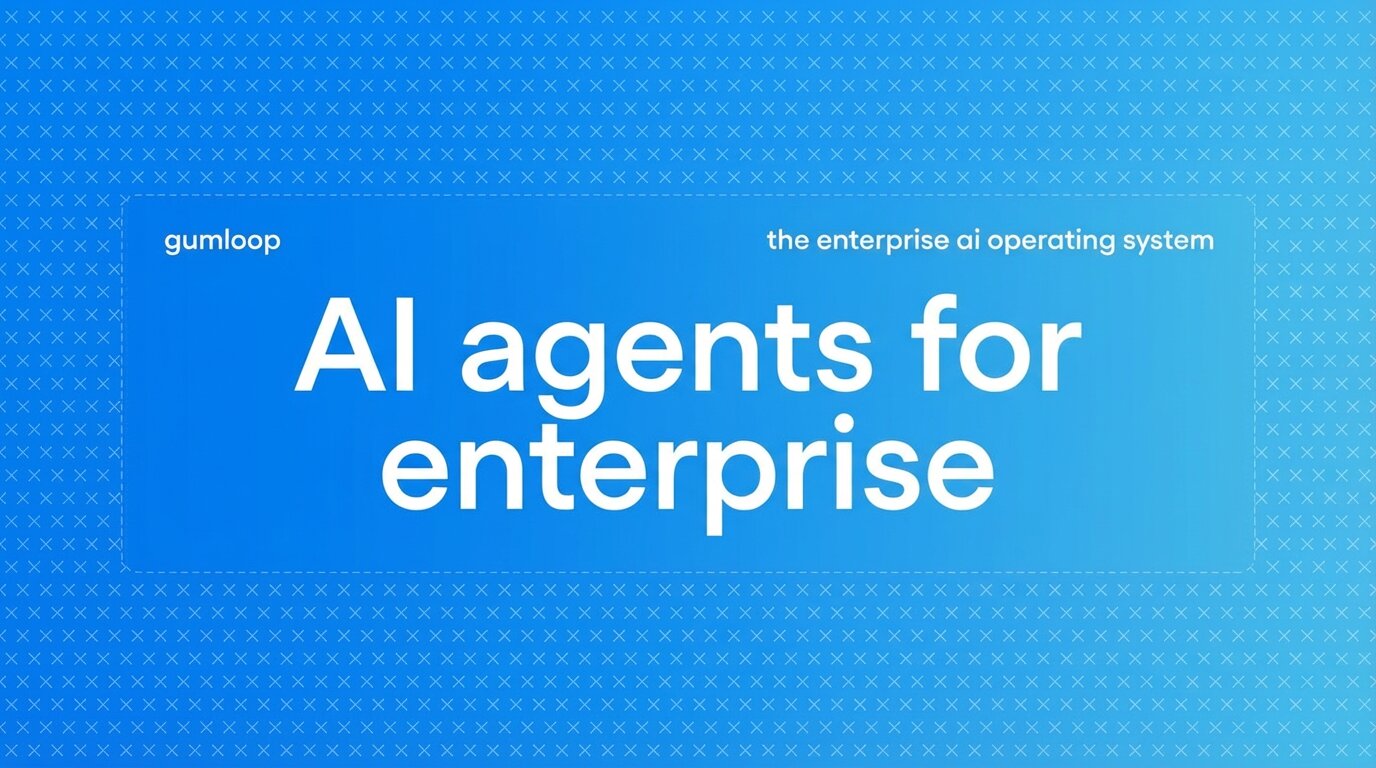 gumloop

the enterprise ai operating system

AI agents for enterprise